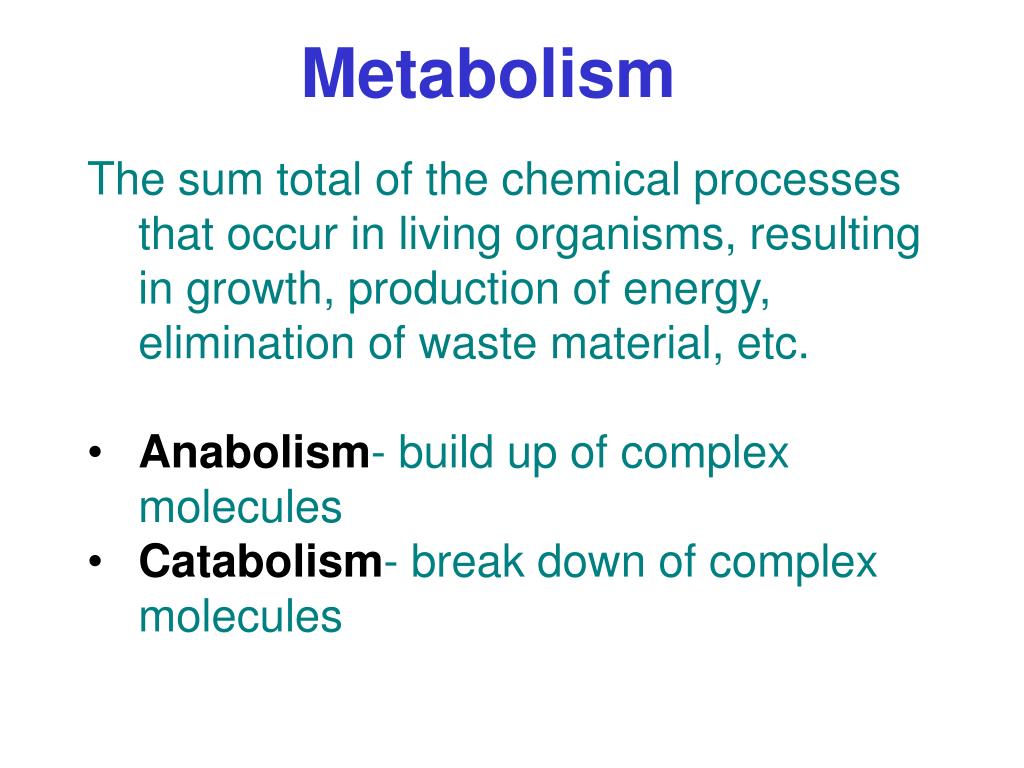 Metabolism

The sum total of the chemical processes that occur in living organisms, resulting in growth, production of energy, elimination of waste material, etc.

• Anabolism- build up of complex molecules
• Catabolism- break down of complex molecules